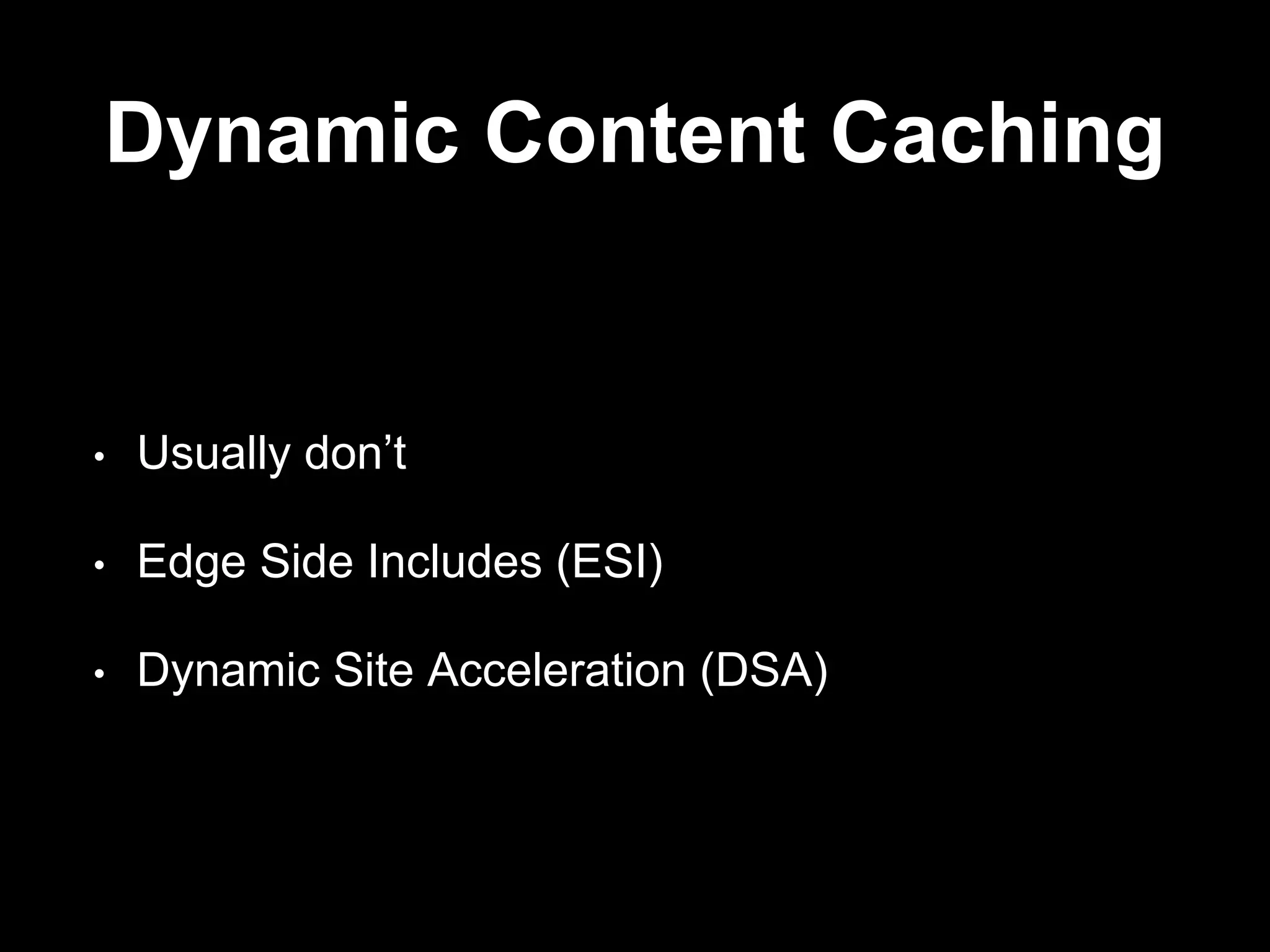 Dynamic Content Caching

• Usually don’t

• Edge Side Includes (ESI)

• Dynamic Site Acceleration (DSA)